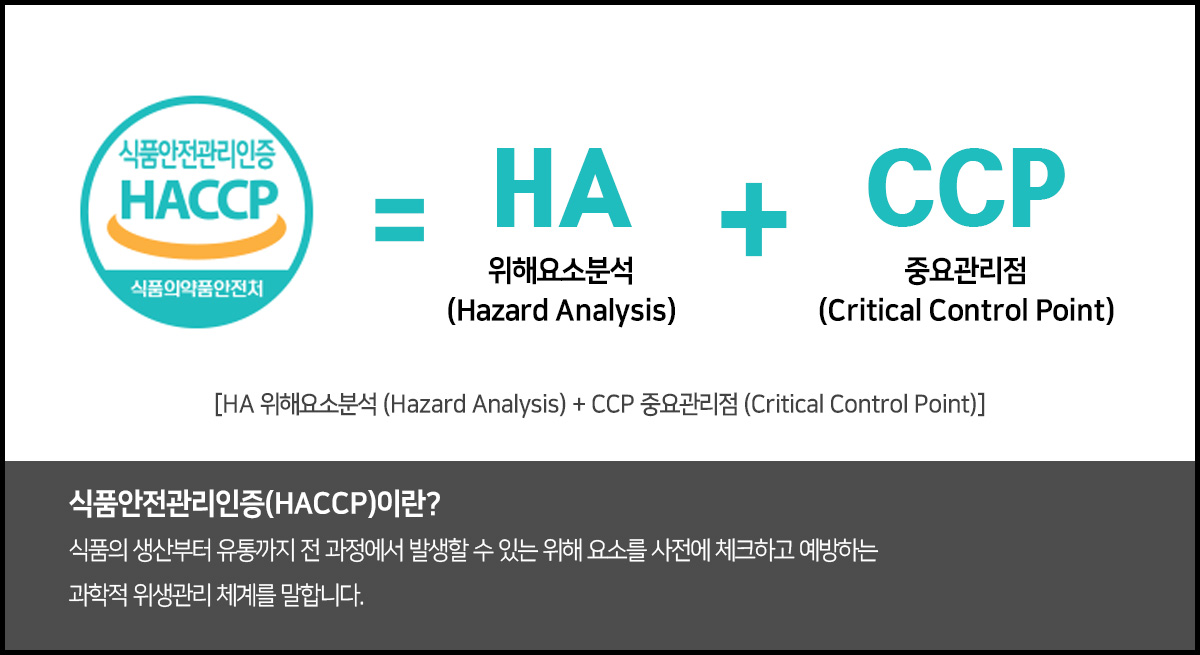 식품안전관리인증
HACCP
식품의약품안전처

= HA
위해요소분석
(Hazard Analysis)

+ CCP
중요관리점
(Critical Control Point)

[HA 위해요소분석 (Hazard Analysis) + CCP 중요관리점 (Critical Control Point)]

식품안전관리인증(HACCP)이란?

식품의 생산부터 유통까지 전 과정에서 발생할 수 있는 위해 요소를 사전에 체크하고 예방하는 과학적 위생관리 체계를 말합니다.